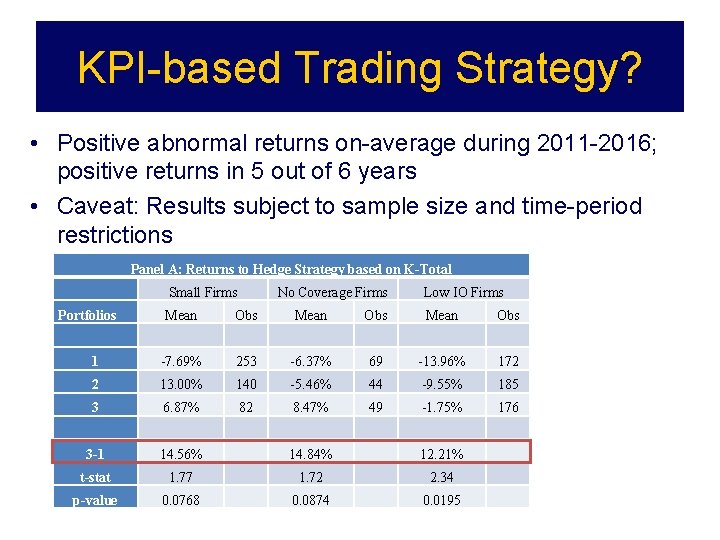 KPI-based Trading Strategy?

• Positive abnormal returns on-average during 2011-2016; positive returns in 5 out of 6 years

• Caveat: Results subject to sample size and time-period restrictions

Panel A: Returns to Hedge Strategy based on K-Total

| | Small Firms | | No Coverage Firms | | Low IO Firms | |
|---|---|---|---|---|---|---|
| Portfolios | Mean | Obs | Mean | Obs | Mean | Obs |
| | | | | | | |
| 1 | -7.69% | 253 | -6.37% | 69 | -13.96% | 172 |
| 2 | 13.00% | 140 | -5.46% | 44 | -9.55% | 185 |
| 3 | 6.87% | 82 | 8.47% | 49 | -1.75% | 176 |
| | | | | | | |
| 3-1 | 14.56% | | 14.84% | | 12.21% | |
| t-stat | 1.77 | | 1.72 | | 2.34 | |
| p-value | 0.0768 | | 0.0874 | | 0.0195 | |